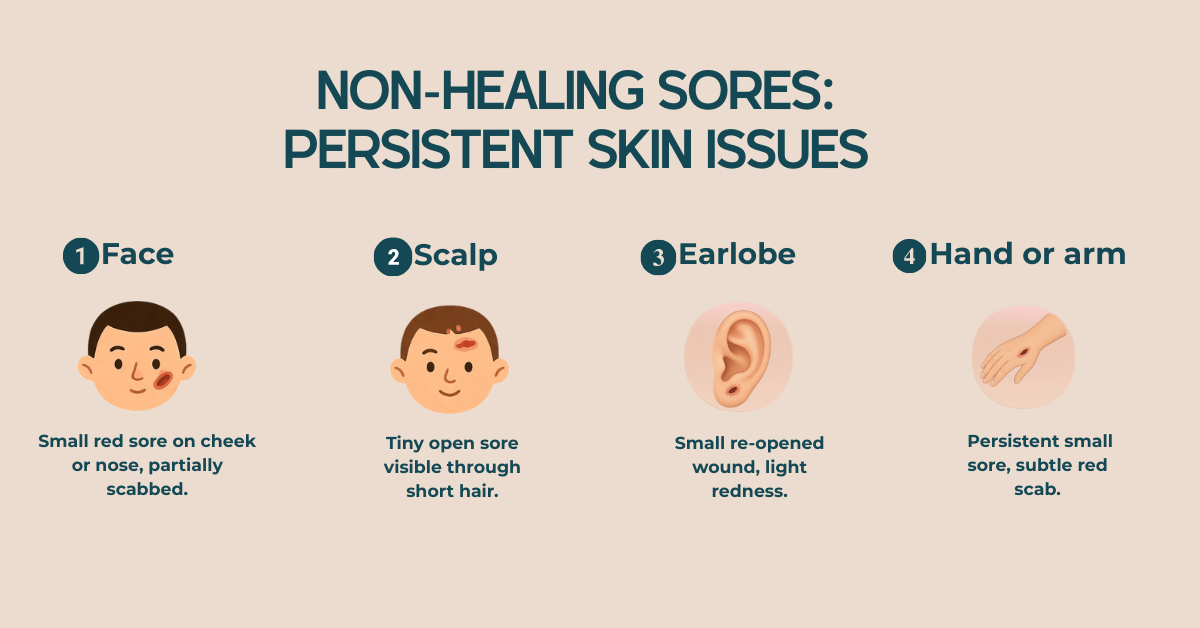 NON-HEALING SORES:
PERSISTENT SKIN ISSUES

1 Face

Small red sore on cheek or nose, partially scabbed.

2 Scalp

Tiny open sore visible through short hair.

3 Earlobe

Small re-opened wound, light redness.

4 Hand or arm

Persistent small sore, subtle red scab.